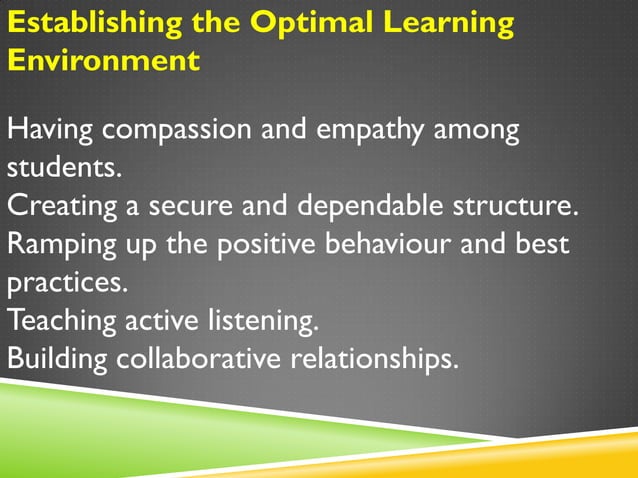 Establishing the Optimal Learning Environment

Having compassion and empathy among students.
Creating a secure and dependable structure.
Ramping up the positive behaviour and best practices.
Teaching active listening.
Building collaborative relationships.